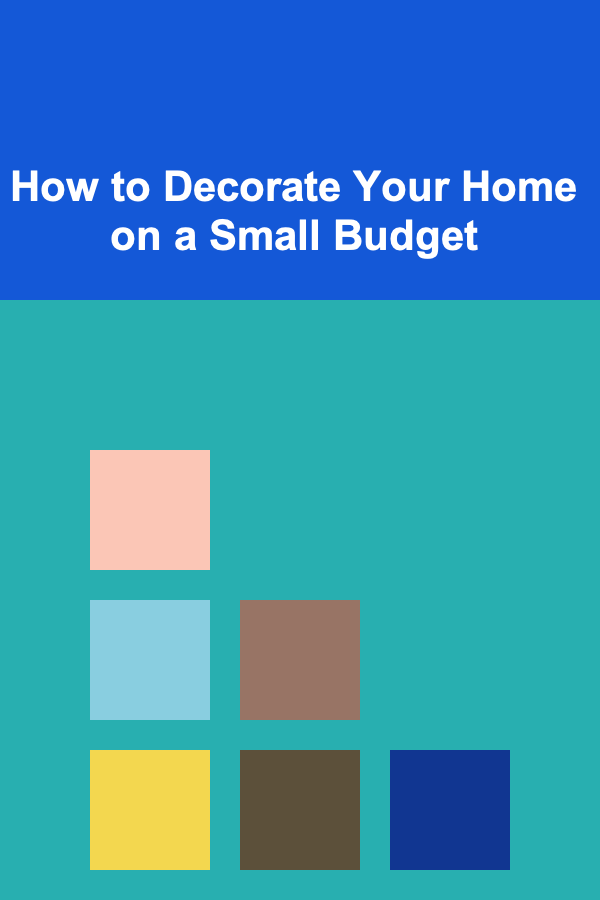 How to Decorate Your Home on a Small Budget